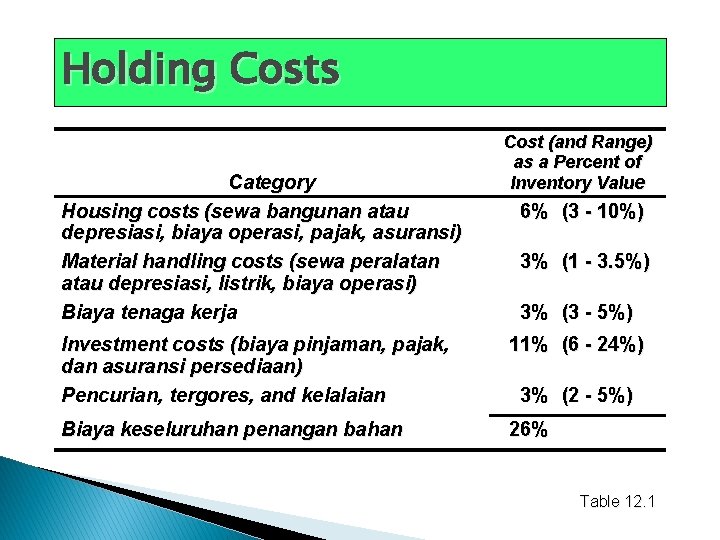 Holding Costs

| Category | Cost (and Range) as a Percent of Inventory Value |
|---|---|
| Housing costs (sewa bangunan atau depresiasi, biaya operasi, pajak, asuransi) | 6% (3 - 10%) |
| Material handling costs (sewa peralatan atau depresiasi, listrik, biaya operasi) | 3% (1 - 3.5%) |
| Biaya tenaga kerja | 3% (3 - 5%) |
| Investment costs (biaya pinjaman, pajak, dan asuransi persediaan) | 11% (6 - 24%) |
| Pencurian, tergores, and kelalaian | 3% (2 - 5%) |
| Biaya keseluruhan penangan bahan | 26% |

Table 12.1